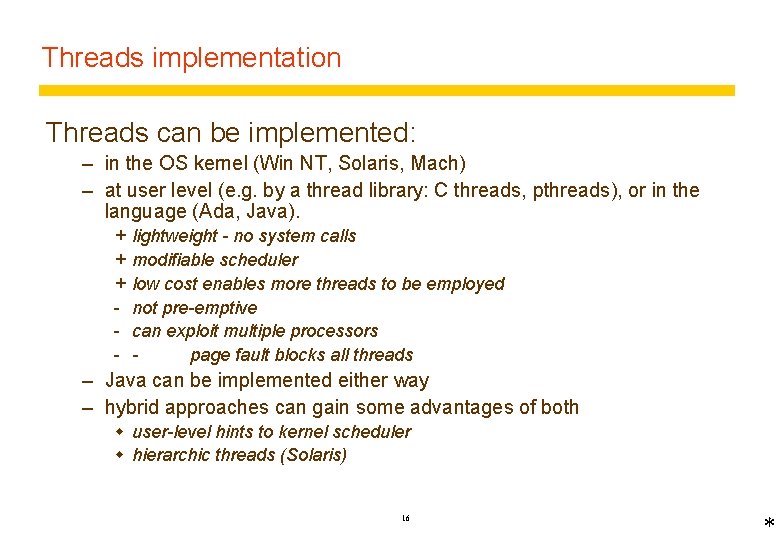 Threads implementation

Threads can be implemented:

– in the OS kernel (Win NT, Solaris, Mach)

– at user level (e.g. by a thread library: C threads, pthreads), or in the language (Ada, Java).

+ lightweight - no system calls

+ modifiable scheduler

+ low cost enables more threads to be employed

- not pre-emptive

- can exploit multiple processors

- - page fault blocks all threads

– Java can be implemented either way

– hybrid approaches can gain some advantages of both

◆ user-level hints to kernel scheduler

◆ hierarchic threads (Solaris)

16

*